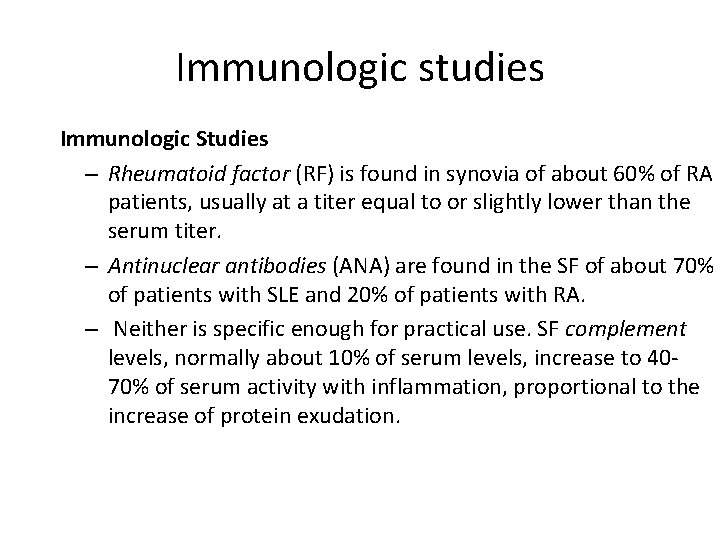 Immunologic studies

Immunologic Studies

– Rheumatoid factor (RF) is found in synovia of about 60% of RA patients, usually at a titer equal to or slightly lower than the serum titer.

– Antinuclear antibodies (ANA) are found in the SF of about 70% of patients with SLE and 20% of patients with RA.

– Neither is specific enough for practical use. SF complement levels, normally about 10% of serum levels, increase to 40-70% of serum activity with inflammation, proportional to the increase of protein exudation.